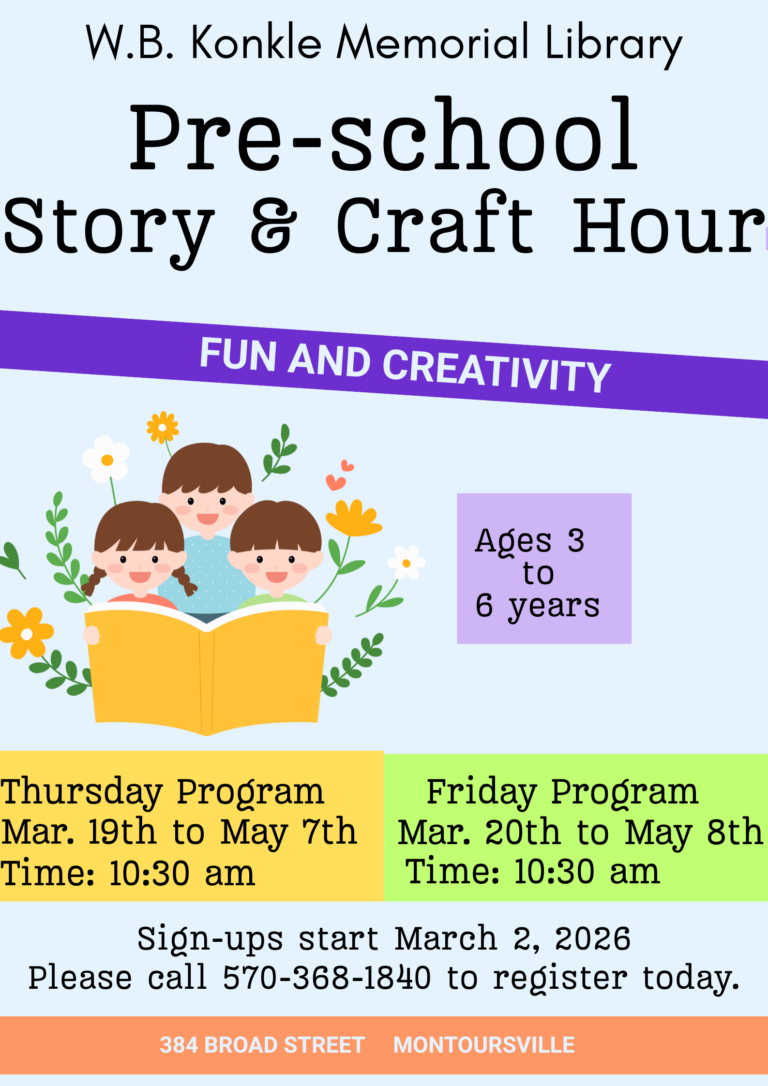 W.B. Konkle Memorial Library

Pre-school
Story & Craft Hour

FUN AND CREATIVITY

Ages 3
to
6 years

Thursday Program
Mar. 19th to May 7th
Time: 10:30 am

Friday Program
Mar. 20th to May 8th
Time: 10:30 am

Sign-ups start March 2, 2026
Please call 570-368-1840 to register today.

384 BROAD STREET MONTOURSVILLE